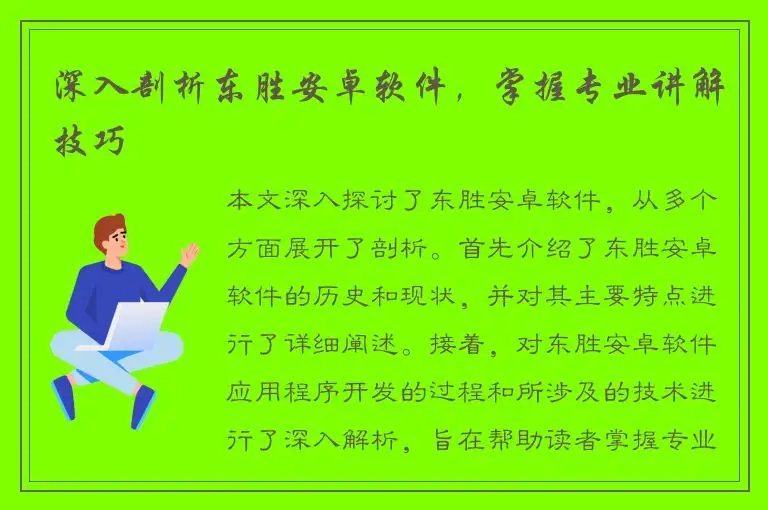 深入剖析东胜安卓软件，掌握专业讲解技巧

本文深入探讨了东胜安卓软件，从多个方面展开了剖析。首先介绍了东胜安卓软件的历史和现状，并对其主要特点进行了详细阐述。接着，对东胜安卓软件应用程序开发的过程和所涉及的技术进行了深入解析，旨在帮助读者掌握专业